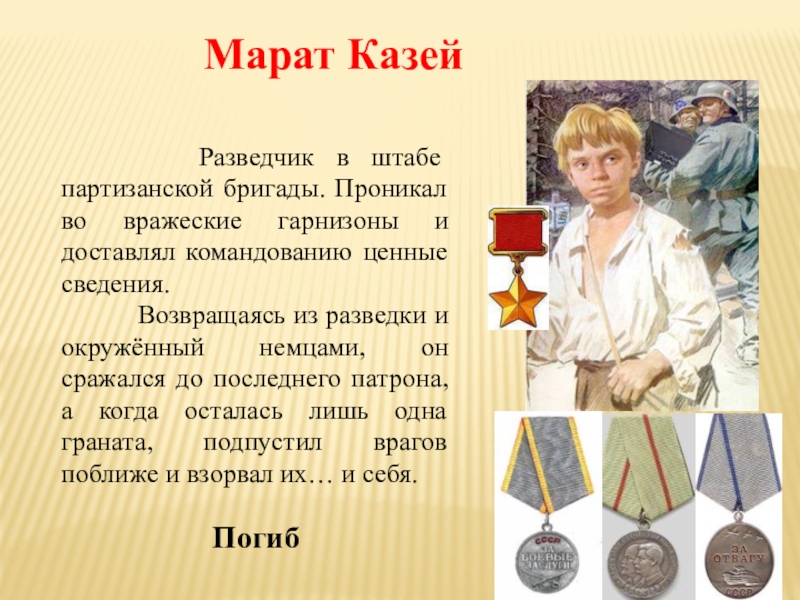 Марат Казей

Разведчик в штабе партизанской бригады. Проникал во вражеские гарнизоны и доставлял командованию ценные сведения.

Возвращаясь из разведки и окружённый немцами, он сражался до последнего патрона, а когда осталась лишь одна граната, подпустил врагов поближе и взорвал их… и себя.

Погиб

СССР
ЗА БОЕВЫЕ ЗАСЛУГИ

ЗА ОТВАГУ
СССР